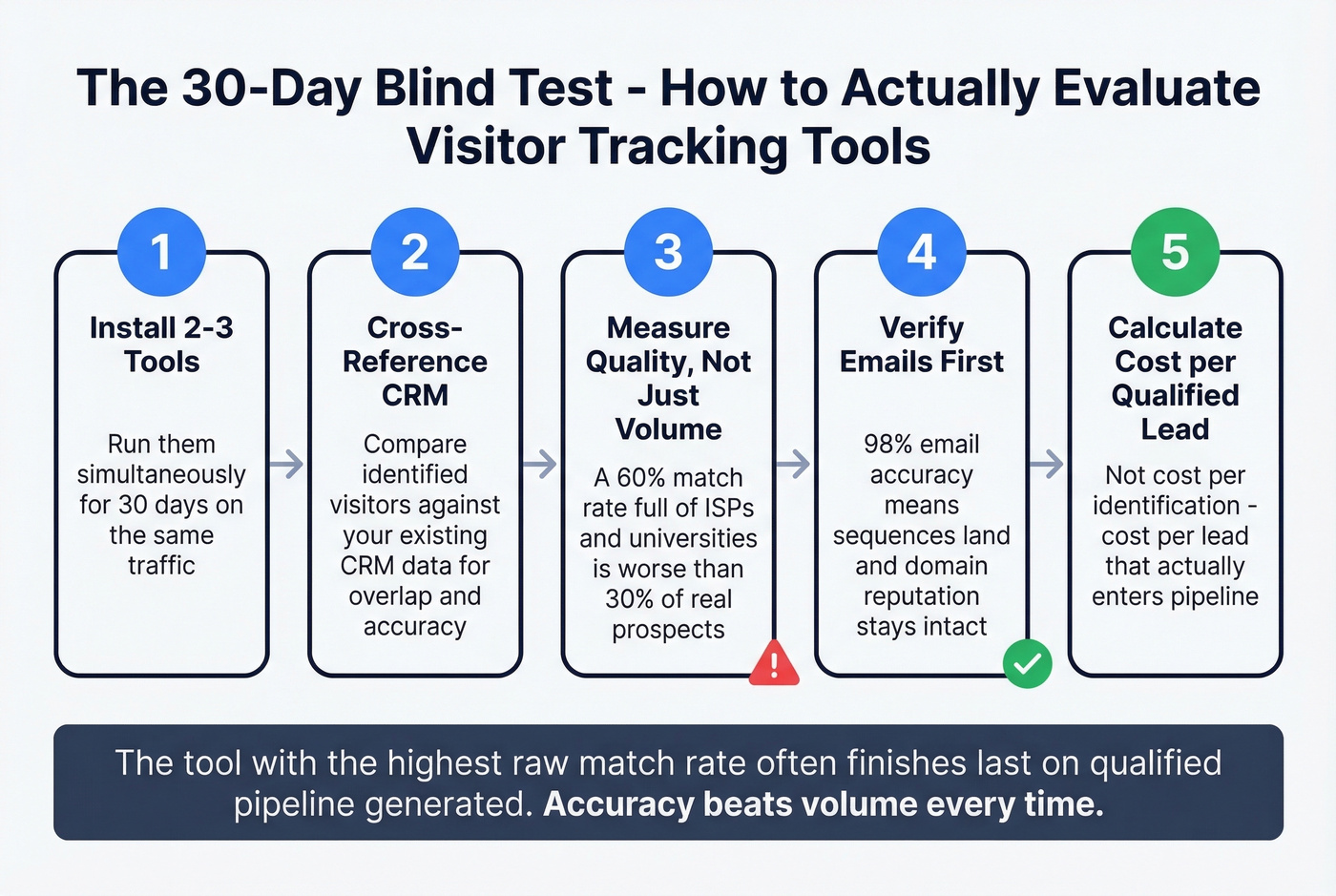 The 30-Day Blind Test - How to Actually Evaluate Visitor Tracking Tools

1
Install 2-3 Tools
Run them simultaneously for 30 days on the same traffic

2
Cross-Reference CRM
Compare identified visitors against your existing CRM data for overlap and accuracy

3
Measure Quality, Not Just Volume
A 60% match rate full of ISPs and universities is worse than 30% of real prospects

4
Verify Emails First
98% email accuracy means sequences land and domain reputation stays intact

5
Calculate Cost per Qualified Lead
Not cost per identification - cost per lead that actually enters pipeline

The tool with the highest raw match rate often finishes last on qualified pipeline generated. Accuracy beats volume every time.